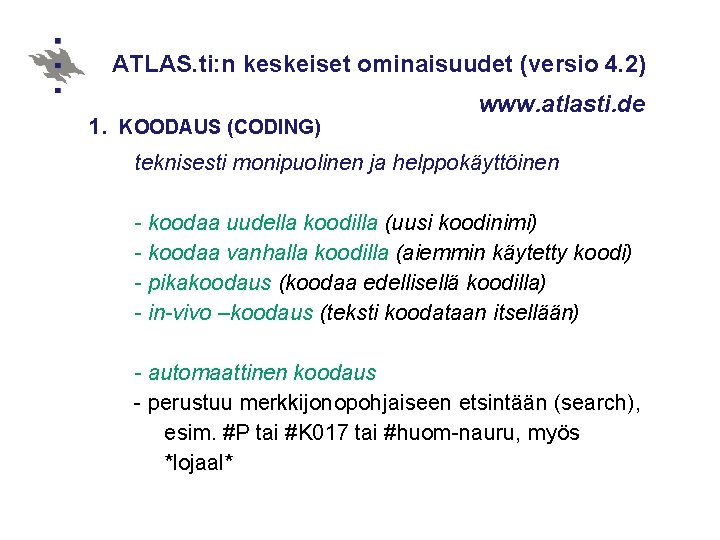 ATLAS.ti:n keskeiset ominaisuudet (versio 4.2)

www.atlasti.de

1. KOODAUS (CODING)

teknisesti monipuolinen ja helppokäyttöinen

- koodaa uudella koodilla (uusi koodinimi)
- koodaa vanhalla koodilla (aiemmin käytetty koodi)
- pikakoodaus (koodaa edellisellä koodilla)
- in-vivo –koodaus (teksti koodataan itsellään)

- automaattinen koodaus
- perustuu merkkijonopohjaiseen etsintään (search), esim. #P tai #K017 tai #huom-nauru, myös *lojaal*